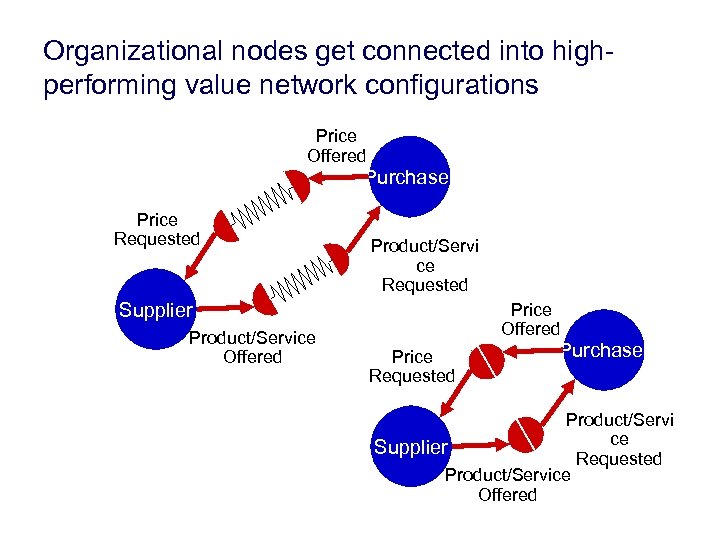 Organizational nodes get connected into high-performing value network configurations

Price Offered

Purchase

Price Requested

Product/Servi ce Requested

Supplier

Product/Service Offered

Price Offered

Purchase

Price Requested

Product/Servi ce Requested

Supplier

Product/Service Offered